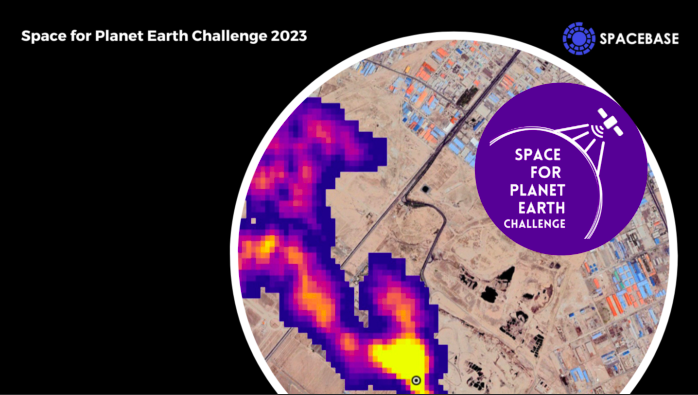 Space for Planet Earth Challenge 2023

SPACEBASE

SPACE FOR PLANET EARTH CHALLENGE